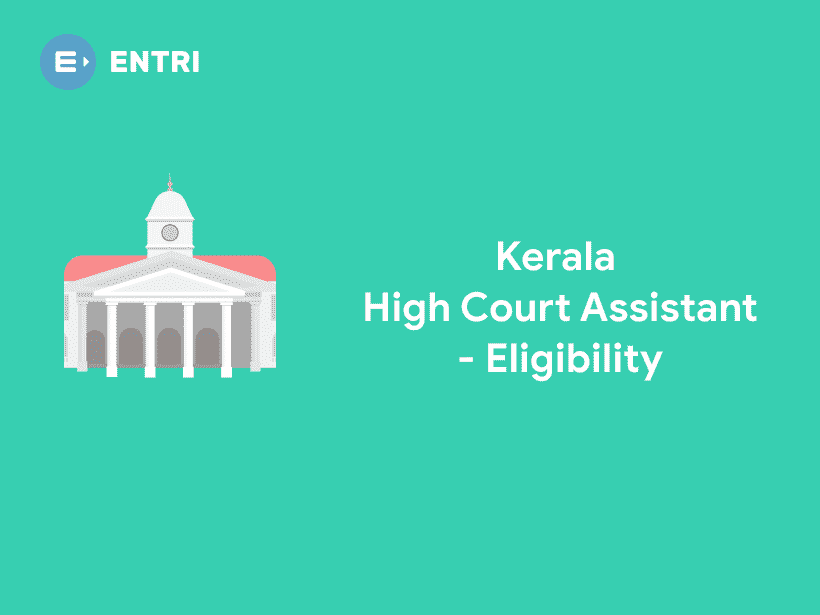 E ENTRI

Kerala
High Court Assistant
- Eligibility